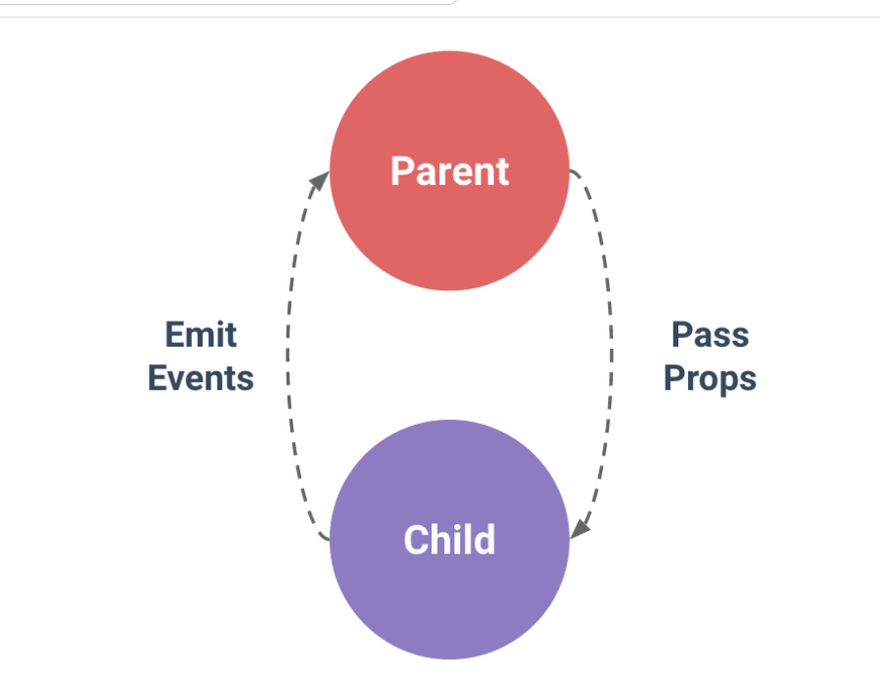 Parent

Emit Events

Pass Props

Child